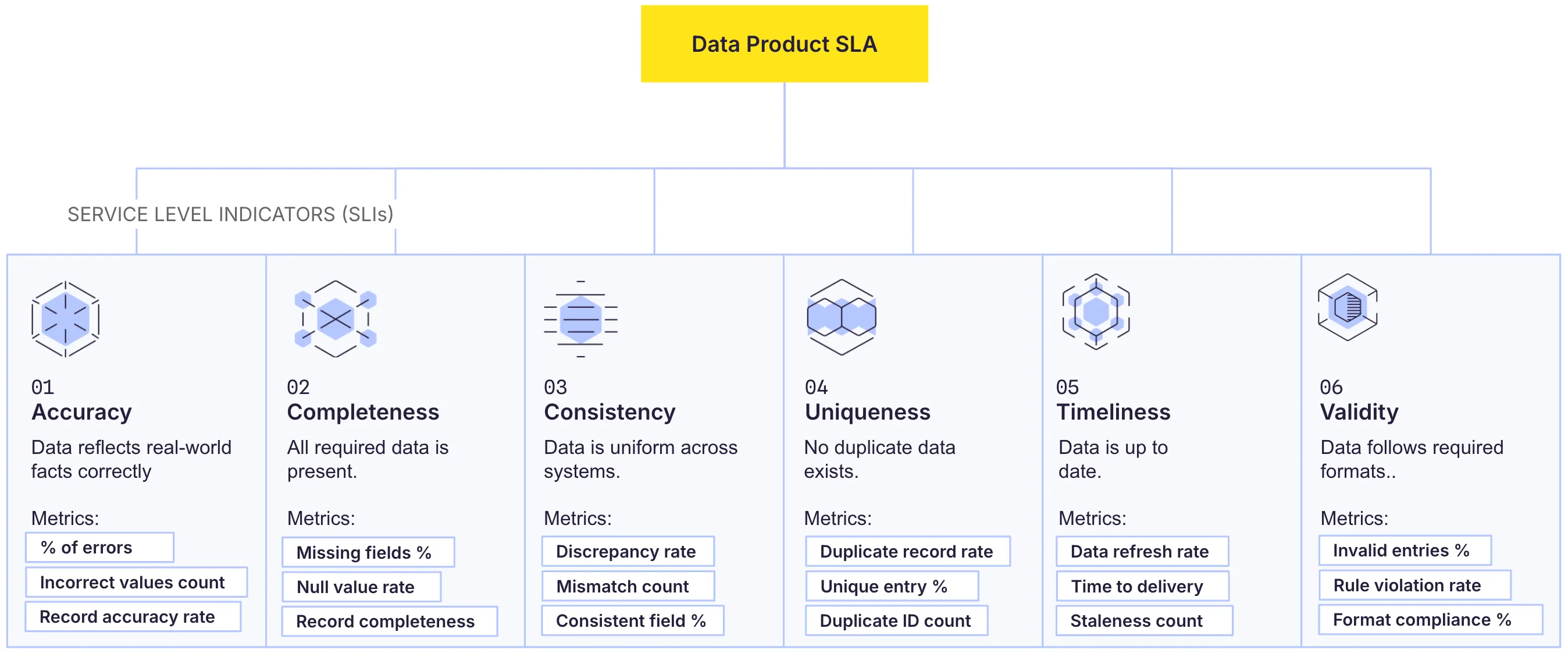 Data Product SLA

SERVICE LEVEL INDICATORS (SLIs)

01
Accuracy
Data reflects real-world facts correctly

Metrics:
% of errors
Incorrect values count
Record accuracy rate

02
Completeness
All required data is present.

Metrics:
Missing fields %
Null value rate
Record completeness

03
Consistency
Data is uniform across systems.

Metrics:
Discrepancy rate
Mismatch count
Consistent field %

04
Uniqueness
No duplicate data exists.

Metrics:
Duplicate record rate
Unique entry %
Duplicate ID count

05
Timeliness
Data is up to date.

Metrics:
Data refresh rate
Time to delivery
Staleness count

06
Validity
Data follows required formats..

Metrics:
Invalid entries %
Rule violation rate
Format compliance %